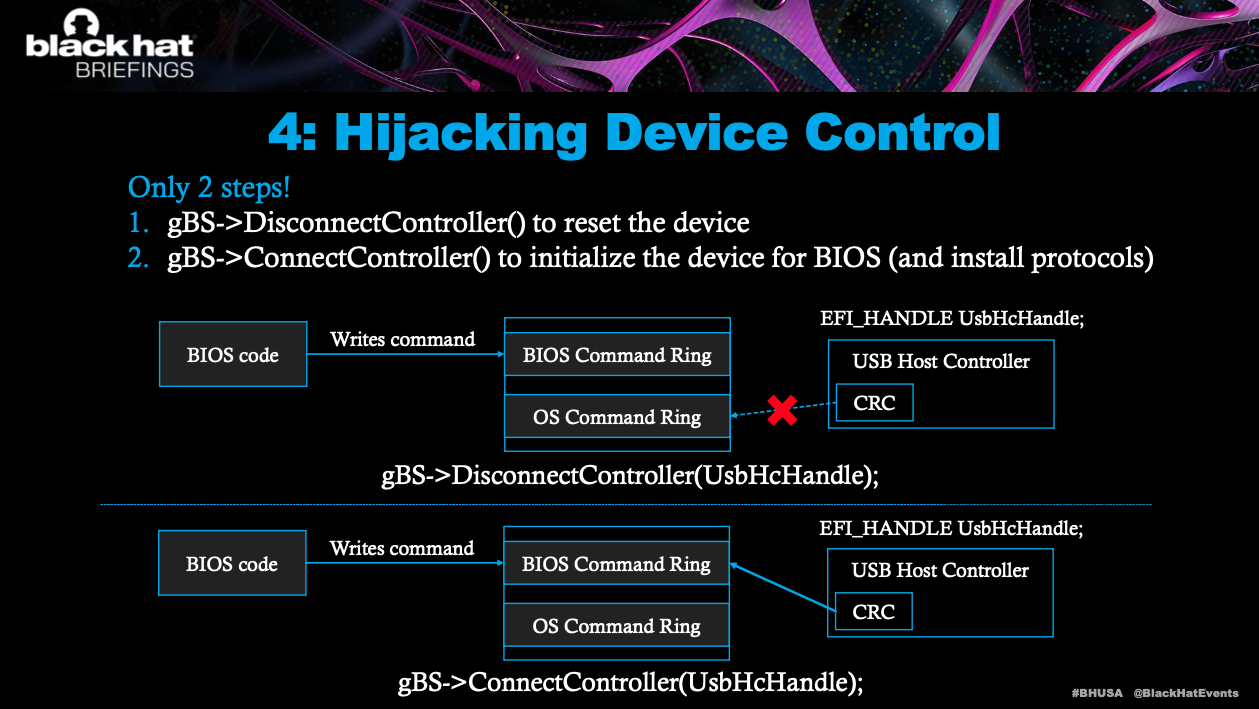 black hat
BRIEFINGS

4: Hijacking Device Control

Only 2 steps!
1. gBS->DisconnectController() to reset the device
2. gBS->ConnectController() to initialize the device for BIOS (and install protocols)

BIOS code
Writes command
BIOS Command Ring
OS Command Ring
EFI_HANDLE UsbHcHandle;
USB Host Controller
CRC

gBS->DisconnectController(UsbHcHandle);

BIOS code
Writes command
BIOS Command Ring
OS Command Ring
EFI_HANDLE UsbHcHandle;
USB Host Controller
CRC

gBS->ConnectController(UsbHcHandle);

#BHUSA @BlackHatEvents